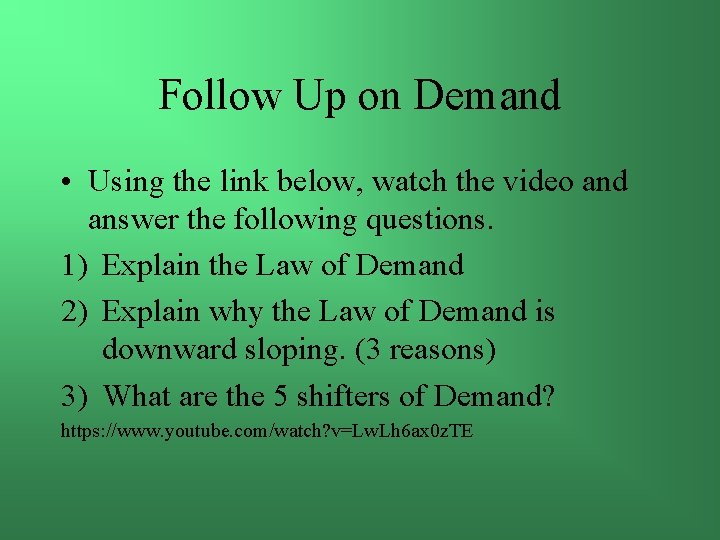 Follow Up on Demand

• Using the link below, watch the video and answer the following questions.

1) Explain the Law of Demand

2) Explain why the Law of Demand is downward sloping. (3 reasons)

3) What are the 5 shifters of Demand?

https://www.youtube.com/watch?v=LwLh6ax0zTE